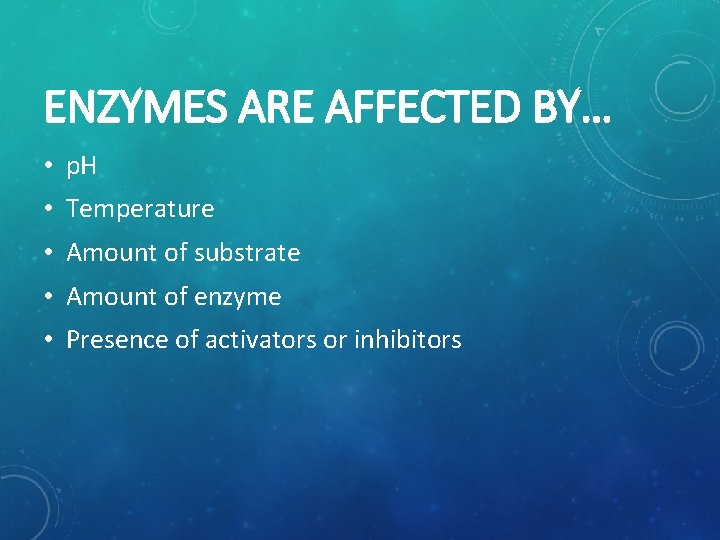 ENZYMES ARE AFFECTED BY…

• pH
• Temperature
• Amount of substrate
• Amount of enzyme
• Presence of activators or inhibitors